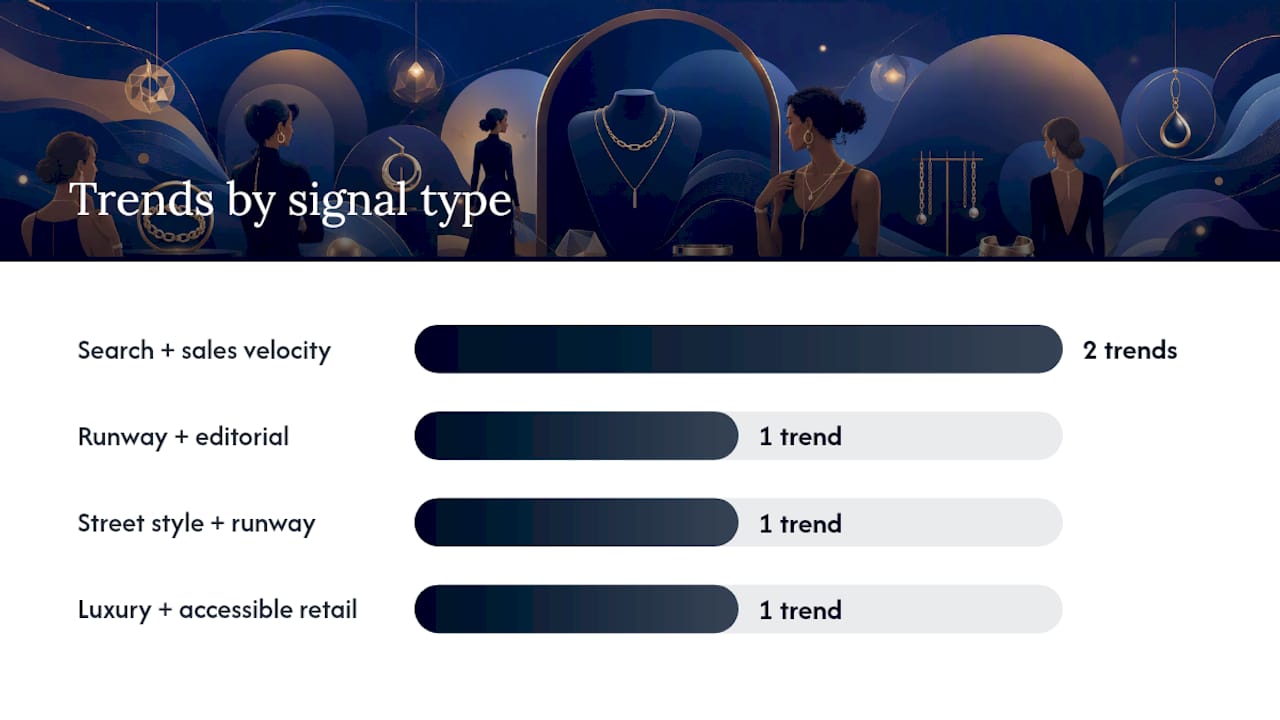 Trends by signal type

Search + sales velocity 2 trends

Runway + editorial 1 trend

Street style + runway 1 trend

Luxury + accessible retail 1 trend